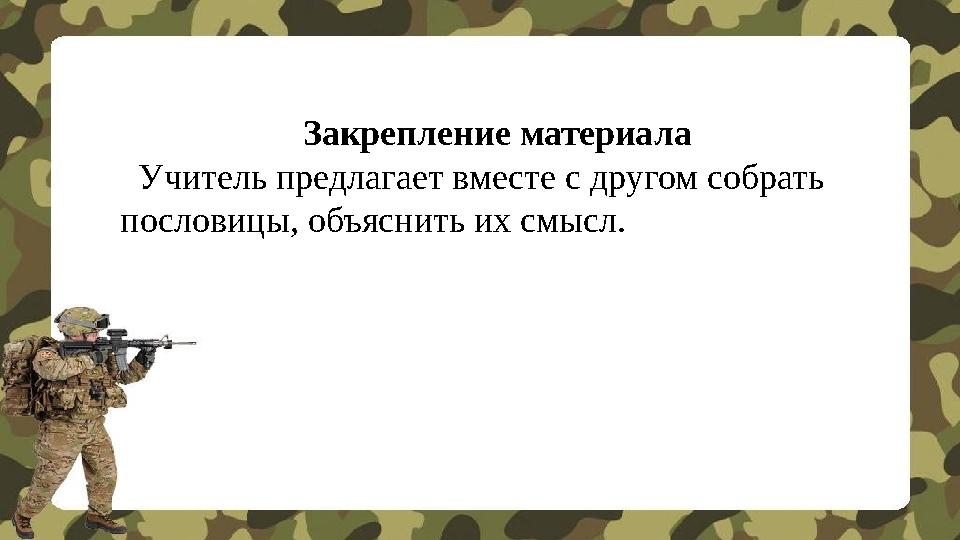 Закрепление материала

Учитель предлагает вместе с другом собрать пословицы, объяснить их смысл.